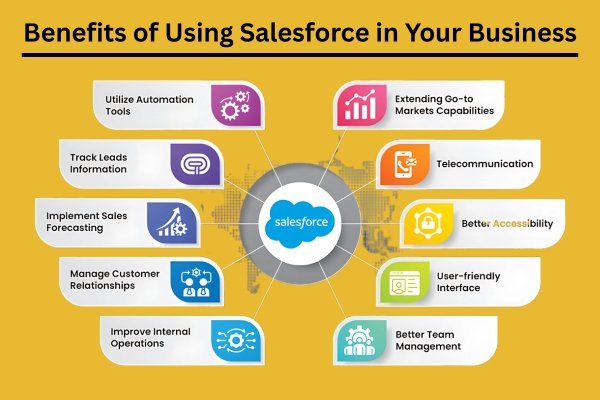 Benefits of Using Salesforce in Your Business

Utilize Automation Tools

Track Leads Information

Implement Sales Forecasting

Manage Customer Relationships

Improve Internal Operations

salesforce

Extending Go-to Markets Capabilities

Telecommunication

Better Accessibility

User-friendly Interface

Better Team Management